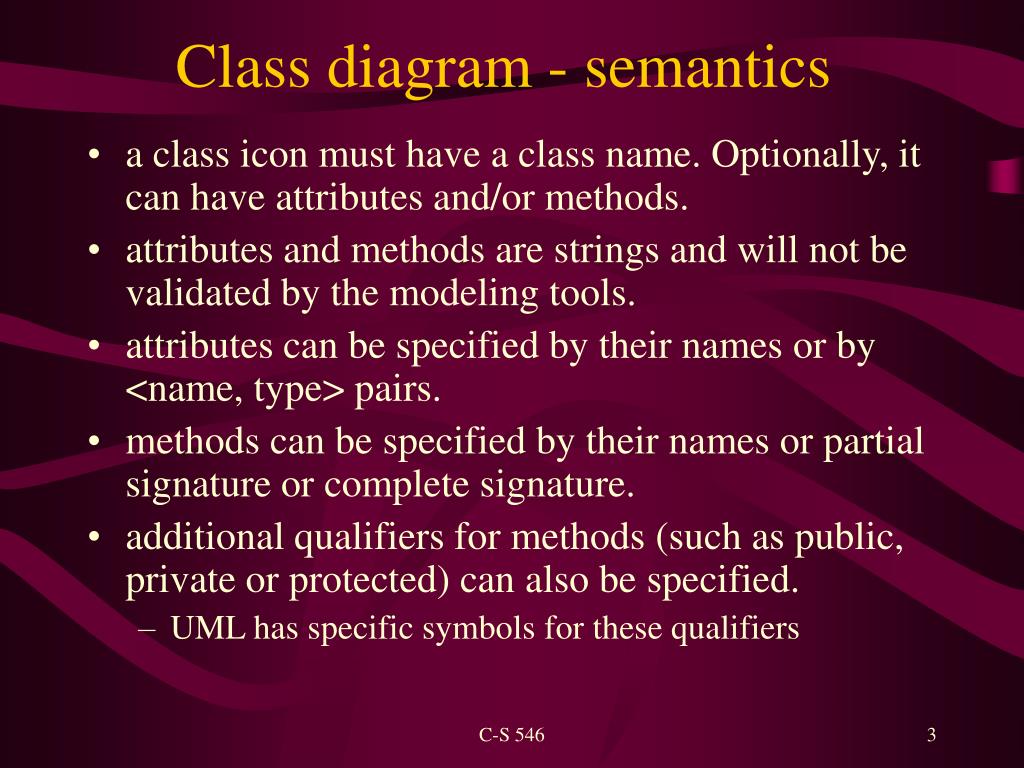 Class diagram - semantics

• a class icon must have a class name. Optionally, it can have attributes and/or methods.
• attributes and methods are strings and will not be validated by the modeling tools.
• attributes can be specified by their names or by <name, type> pairs.
• methods can be specified by their names or partial signature or complete signature.
• additional qualifiers for methods (such as public, private or protected) can also be specified.
– UML has specific symbols for these qualifiers

C-S 546

3